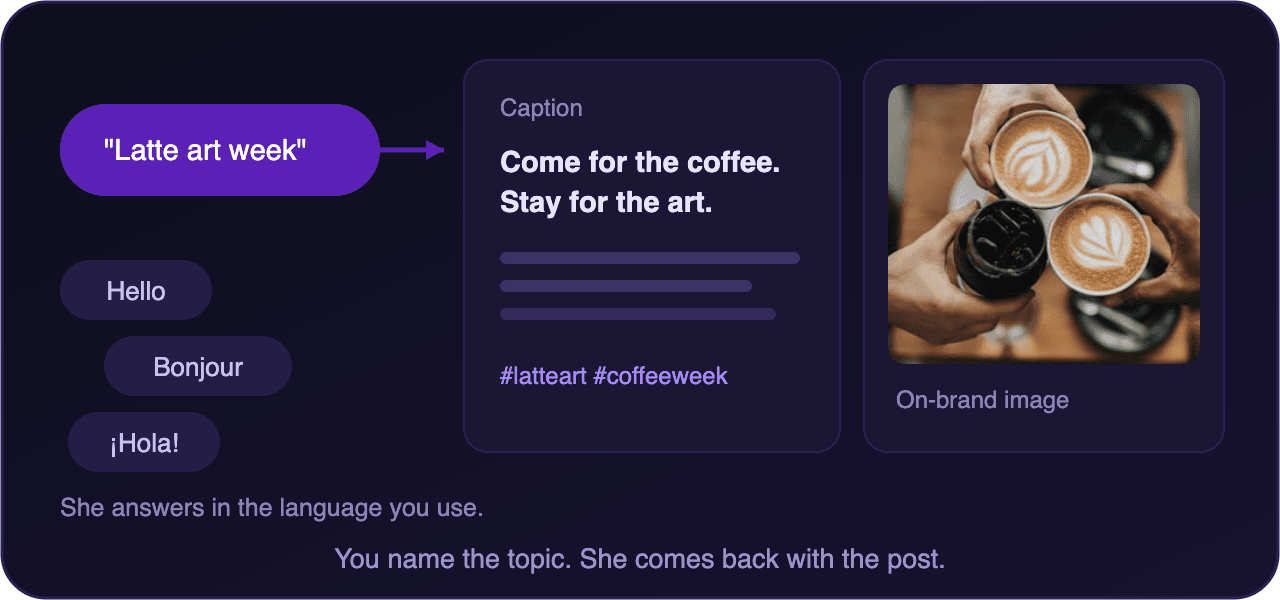 "Latte art week"

Hello

Bonjour

¡Hola!

She answers in the language you use.

Caption

Come for the coffee. Stay for the art.

#latteart #coffeeweek

On-brand image

You name the topic. She comes back with the post.